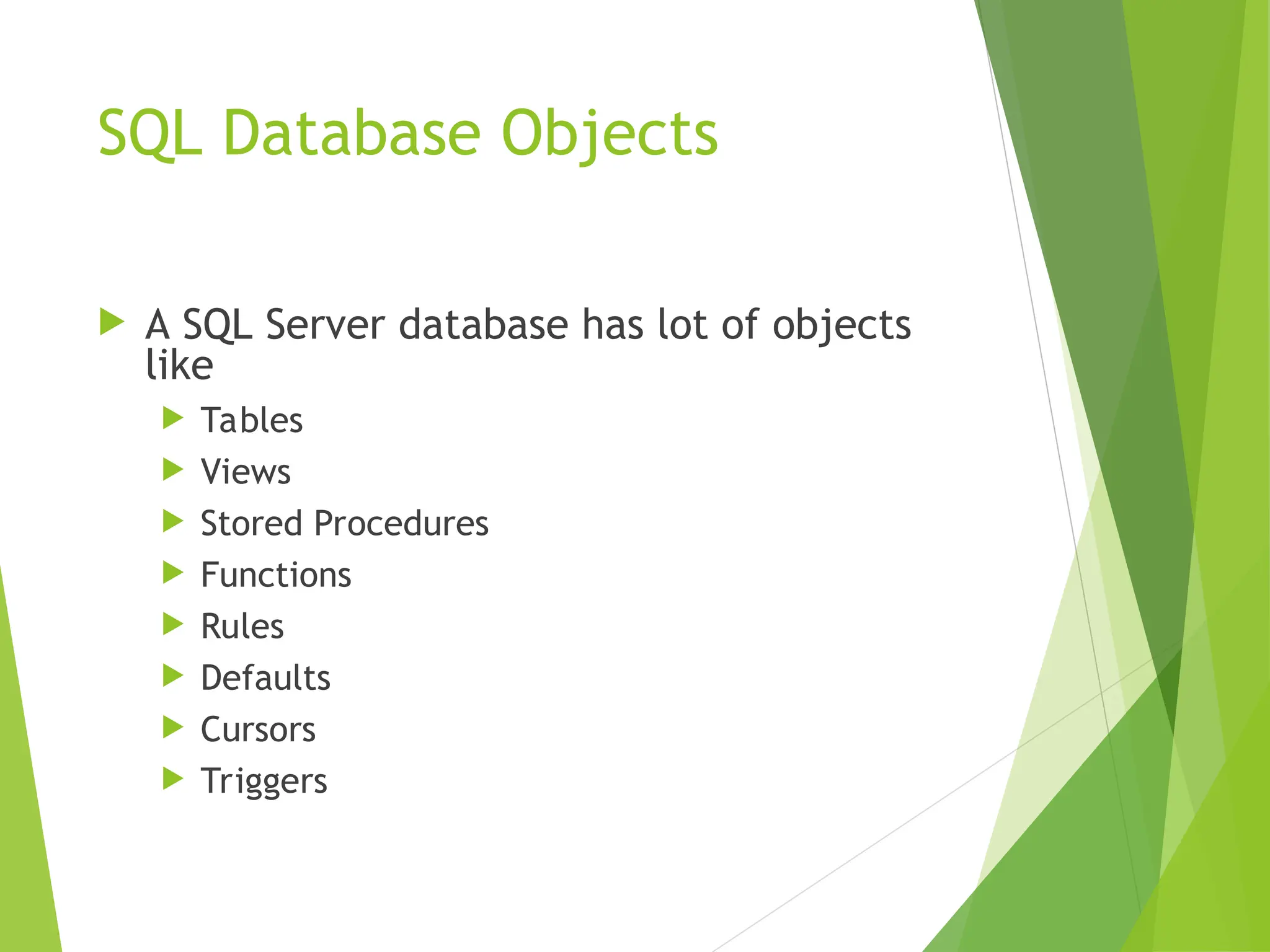 SQL Database Objects

A SQL Server database has lot of objects like

Tables

Views

Stored Procedures

Functions

Rules

Defaults

Cursors

Triggers